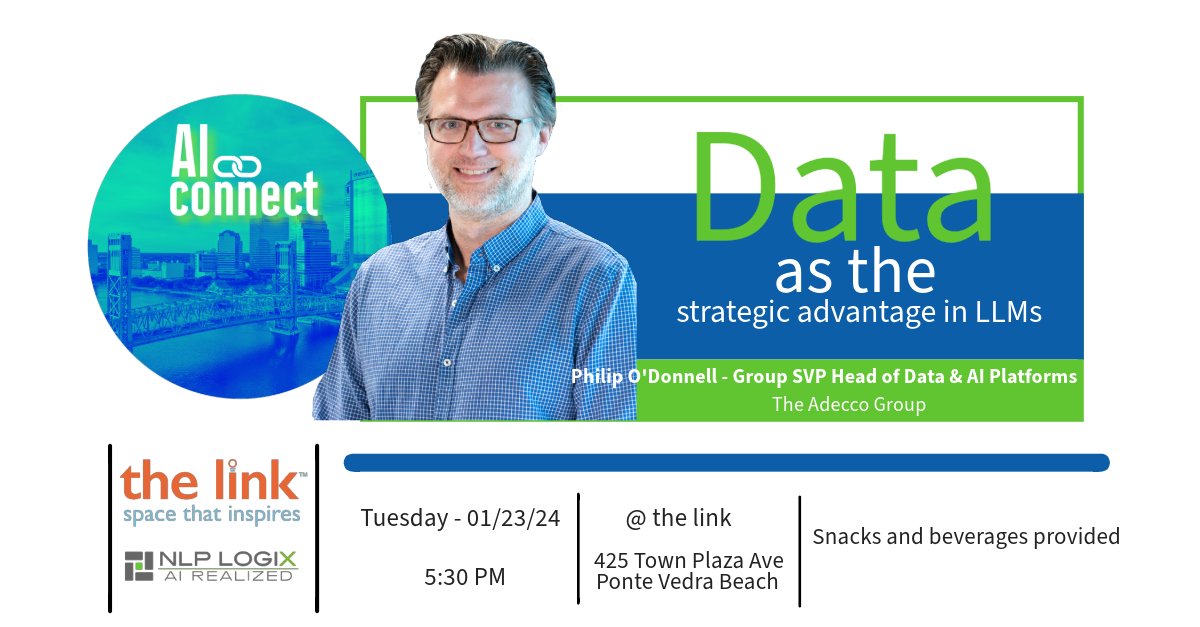 AI connect

Data
as the
strategic advantage in LLMs

Philip O'Donnell - Group SVP Head of Data & AI Platforms
The Adecco Group

the link™
space that inspires

NLP LOGIX
AI REALIZED

Tuesday - 01/23/24

5:30 PM

@ the link

425 Town Plaza Ave
Ponte Vedra Beach

Snacks and beverages provided